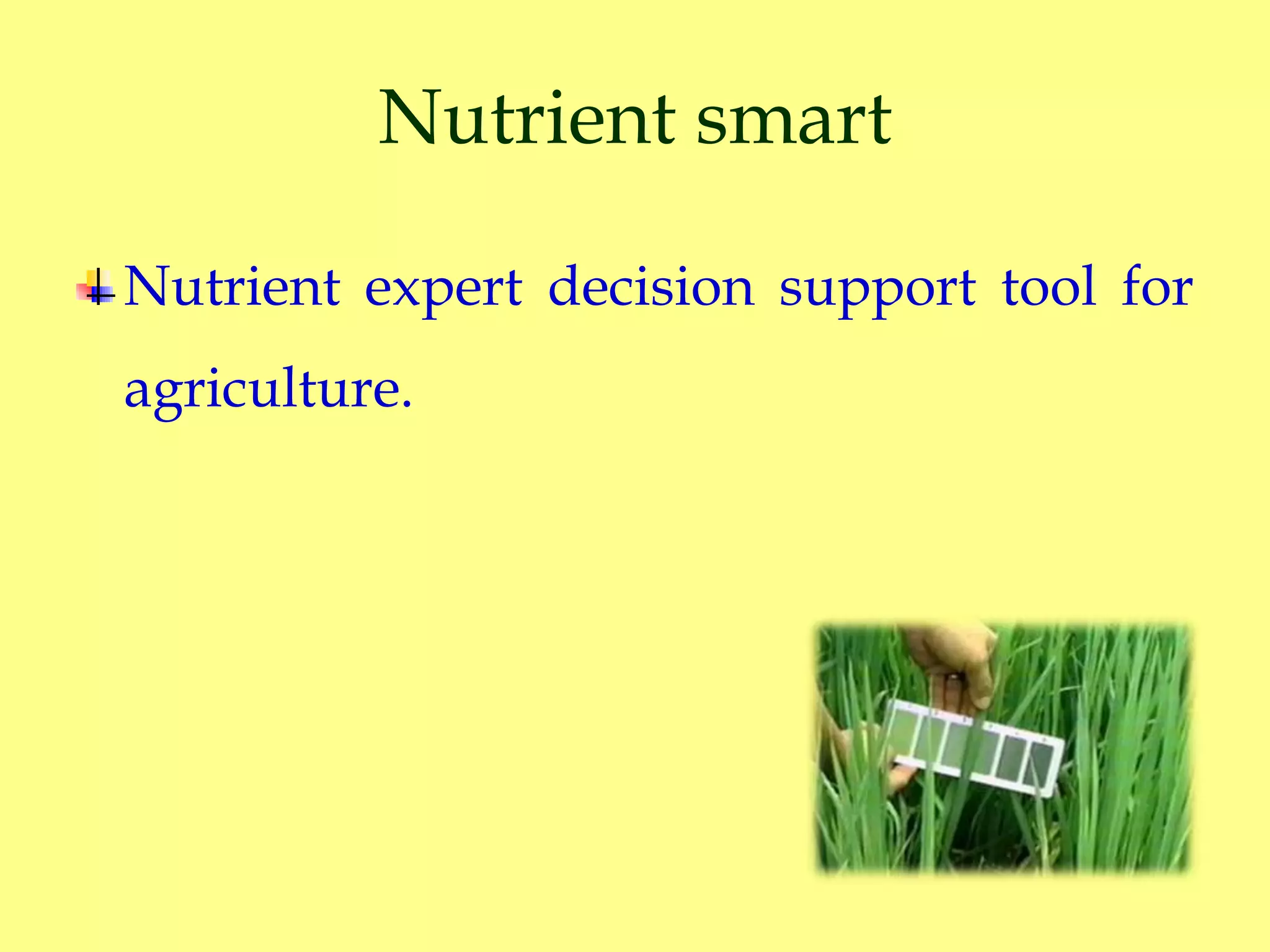 Nutrient smart

Nutrient expert decision support tool for agriculture.